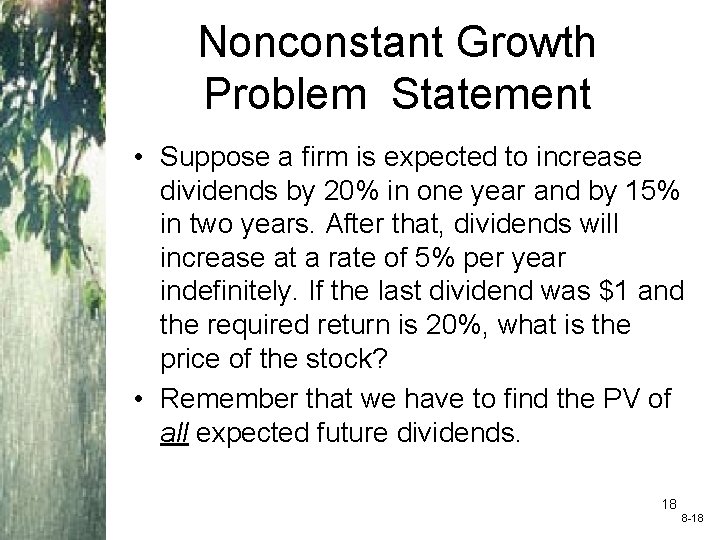 Nonconstant Growth Problem Statement

• Suppose a firm is expected to increase dividends by 20% in one year and by 15% in two years. After that, dividends will increase at a rate of 5% per year indefinitely. If the last dividend was \$1 and the required return is 20%, what is the price of the stock?

• Remember that we have to find the PV of all expected future dividends.

18

8-18